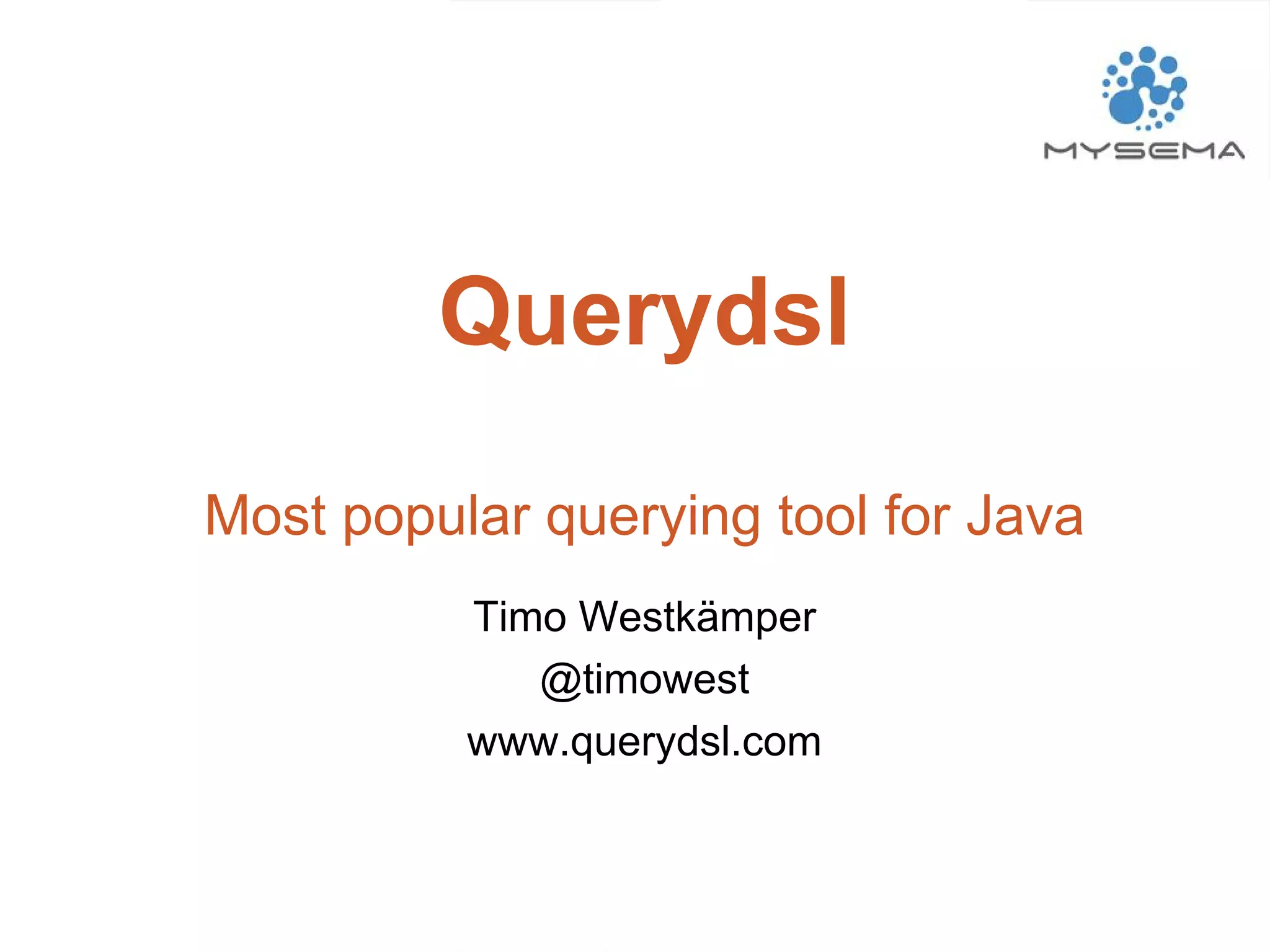 MYSEMA

Querydsl

Most popular querying tool for Java

Timo Westkämper
@timowest
www.querydsl.com